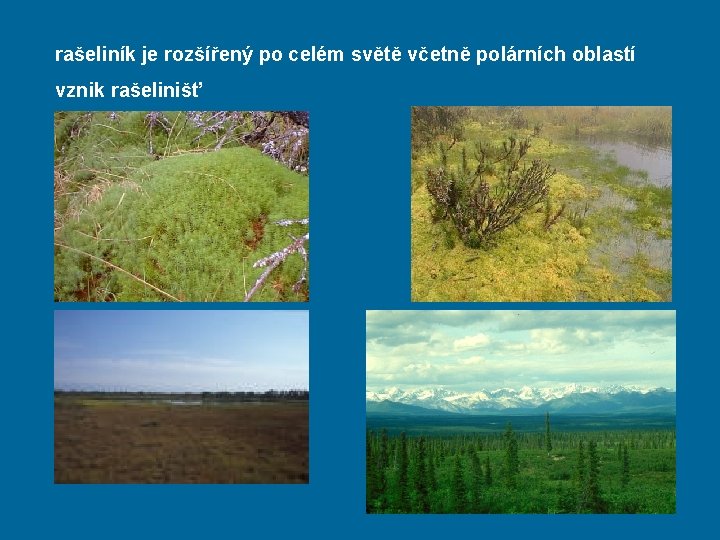 rašeliník je rozšířený po celém světě včetně polárních oblastí

vznik rašelinišť